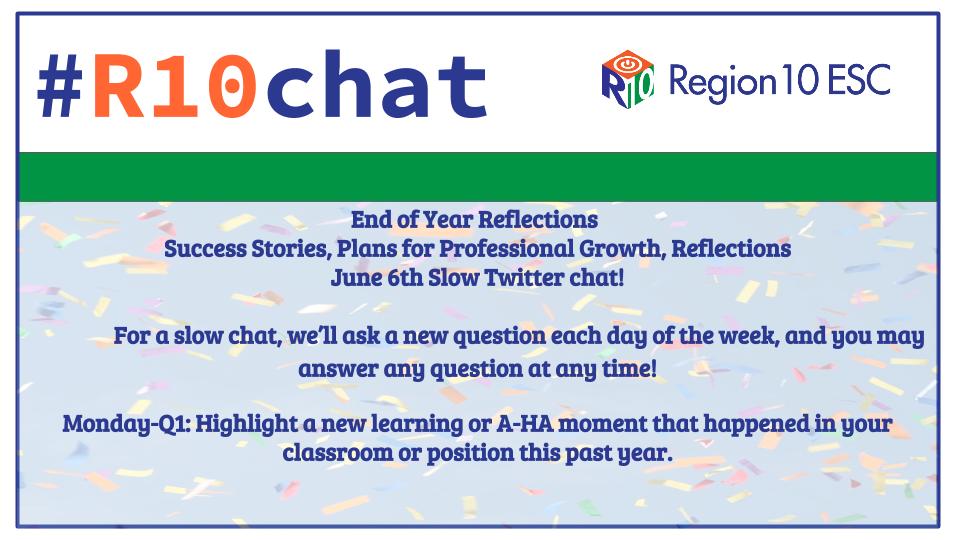 #R10chat

R10 Region 10 ESC

End of Year Reflections
Success Stories, Plans for Professional Growth, Reflections
June 6th Slow Twitter chat!

For a slow chat, we'll ask a new question each day of the week, and you may answer any question at any time!

Monday-Q1: Highlight a new learning or A-HA moment that happened in your classroom or position this past year.